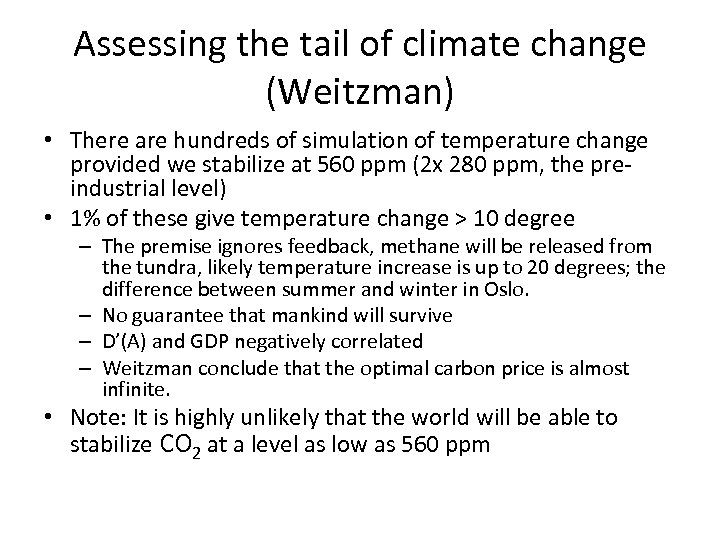 Assessing the tail of climate change (Weitzman)

• There are hundreds of simulation of temperature change provided we stabilize at 560 ppm (2x 280 ppm, the pre-industrial level)
• 1% of these give temperature change > 10 degree
– The premise ignores feedback, methane will be released from the tundra, likely temperature increase is up to 20 degrees; the difference between summer and winter in Oslo.
– No guarantee that mankind will survive
– D'(A) and GDP negatively correlated
– Weitzman conclude that the optimal carbon price is almost infinite.
• Note: It is highly unlikely that the world will be able to stabilize $CO_2$ at a level as low as 560 ppm